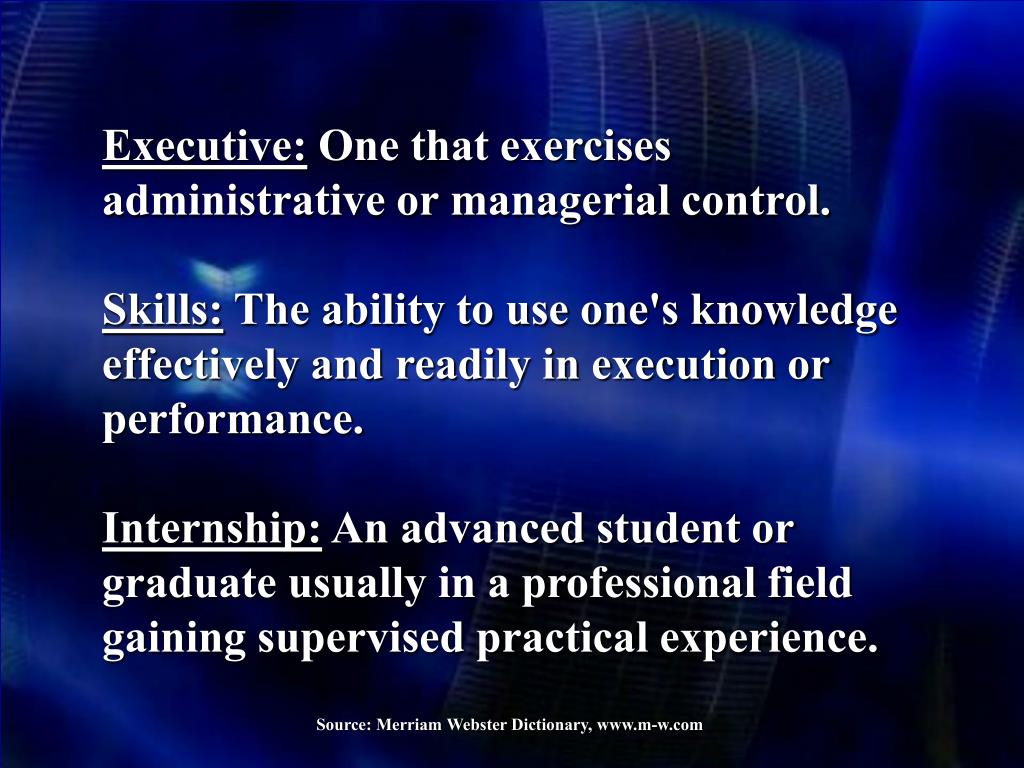 Executive: One that exercises administrative or managerial control.

Skills: The ability to use one's knowledge effectively and readily in execution or performance.

Internship: An advanced student or graduate usually in a professional field gaining supervised practical experience.

Source: Merriam Webster Dictionary, www.m-w.com